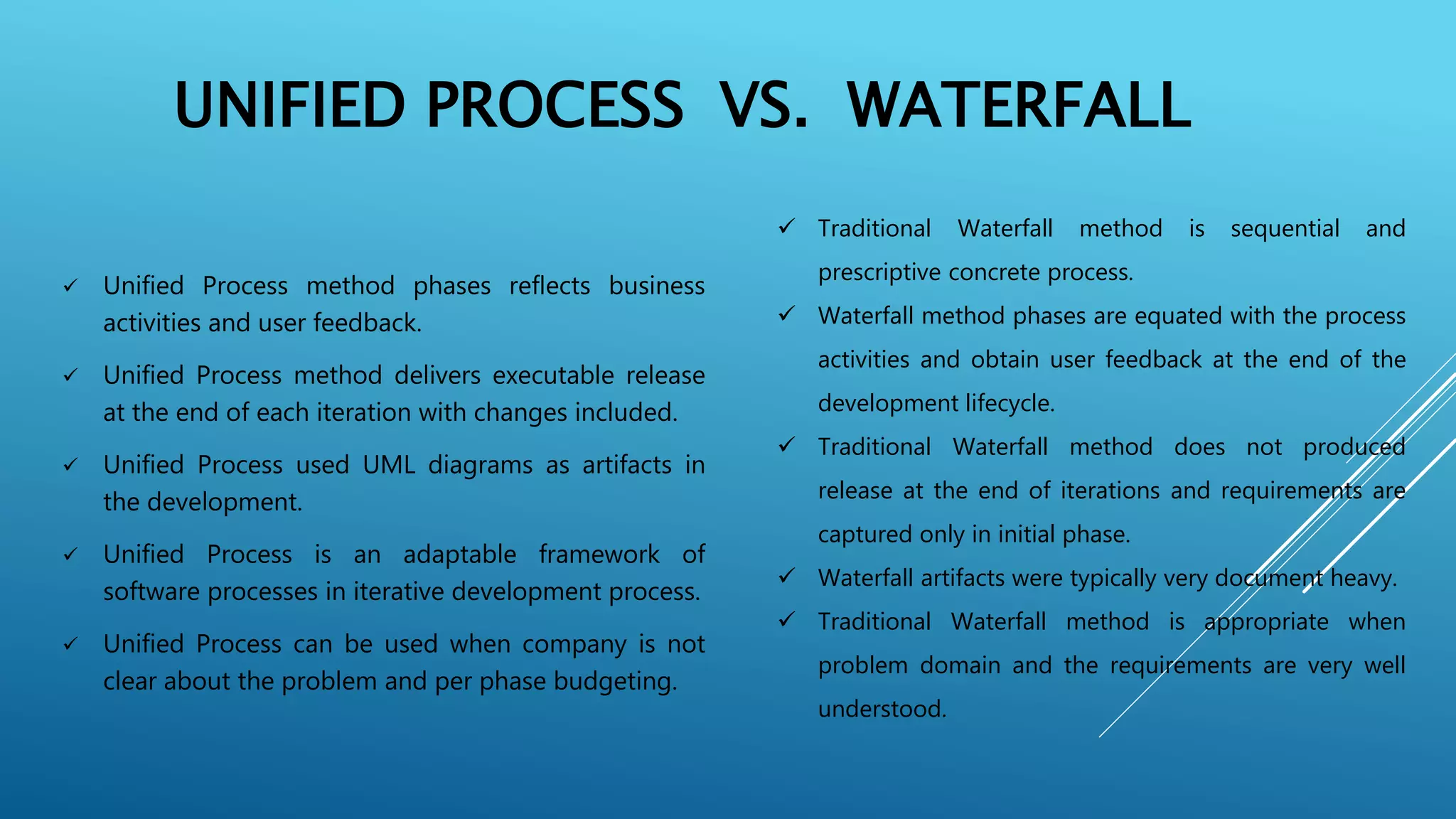 UNIFIED PROCESS VS. WATERFALL

✓ Unified Process method phases reflects business activities and user feedback.

✓ Unified Process method delivers executable release at the end of each iteration with changes included.

✓ Unified Process used UML diagrams as artifacts in the development.

✓ Unified Process is an adaptable framework of software processes in iterative development process.

✓ Unified Process can be used when company is not clear about the problem and per phase budgeting.

✓ Traditional Waterfall method is sequential and prescriptive concrete process.

✓ Waterfall method phases are equated with the process activities and obtain user feedback at the end of the development lifecycle.

✓ Traditional Waterfall method does not produced release at the end of iterations and requirements are captured only in initial phase.

✓ Waterfall artifacts were typically very document heavy.

✓ Traditional Waterfall method is appropriate when problem domain and the requirements are very well understood.